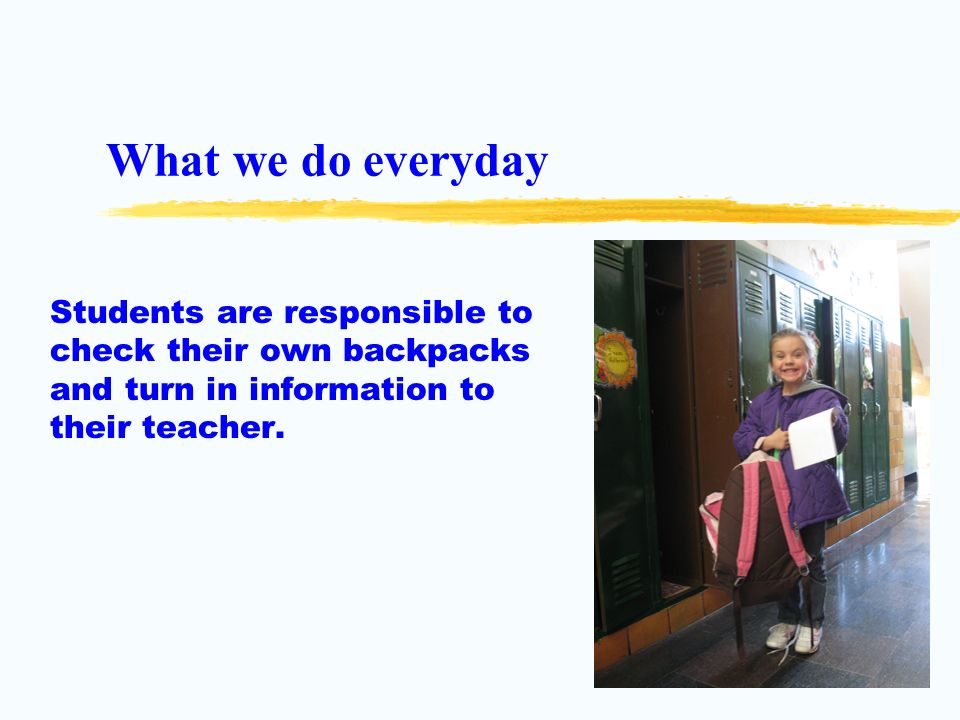 What we do everyday

Students are responsible to check their own backpacks and turn in information to their teacher.